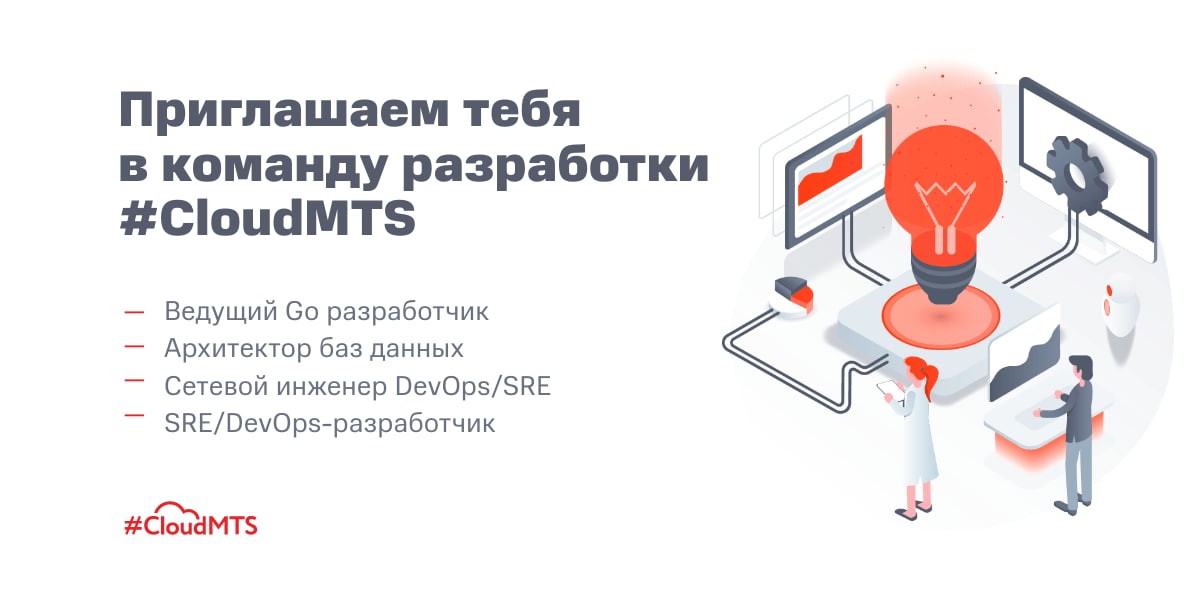 Приглашаем тебя в команду разработки #CloudMTS

— Ведущий Go разработчик
— Архитектор баз данных
— Сетевой инженер DevOps/SRE
— SRE/DevOps-разработчик

#CloudMTS